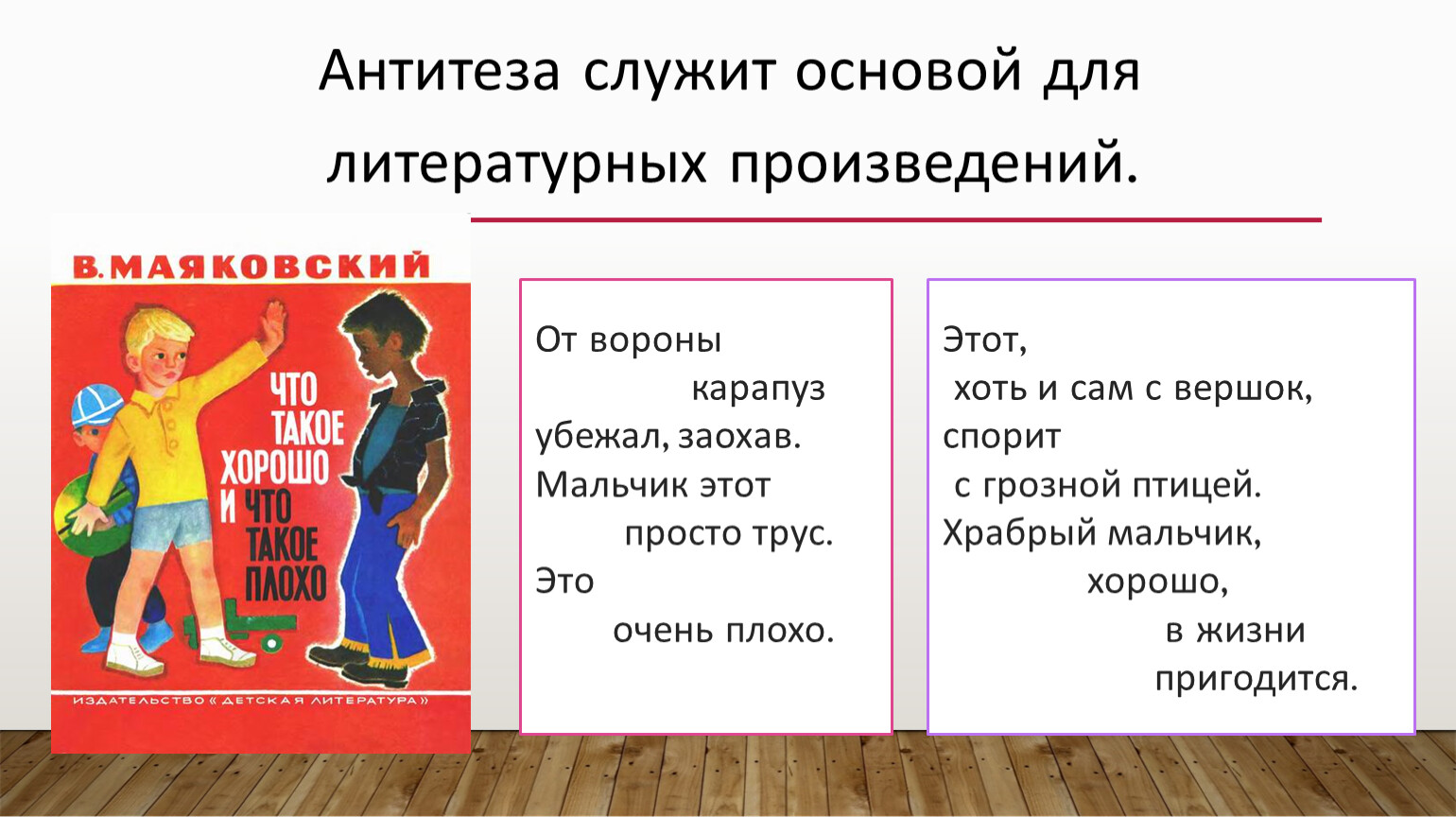 Антитеза служит основой для литературных произведений.

В. МАЯКОВСКИЙ

ЧТО ТАКОЕ ХОРОШО И ЧТО ТАКОЕ ПЛОХО

ИЗДАТЕЛЬСТВО «ДЕТСКАЯ ЛИТЕРАТУРА»

От вороны
карапуз
убежал, заохав.
Мальчик этот
просто трус.
Это
очень плохо.

Этот,
хоть и сам с вершок,
спорит
с грозной птицей.
Храбрый мальчик,
хорошо,
в жизни
пригодится.